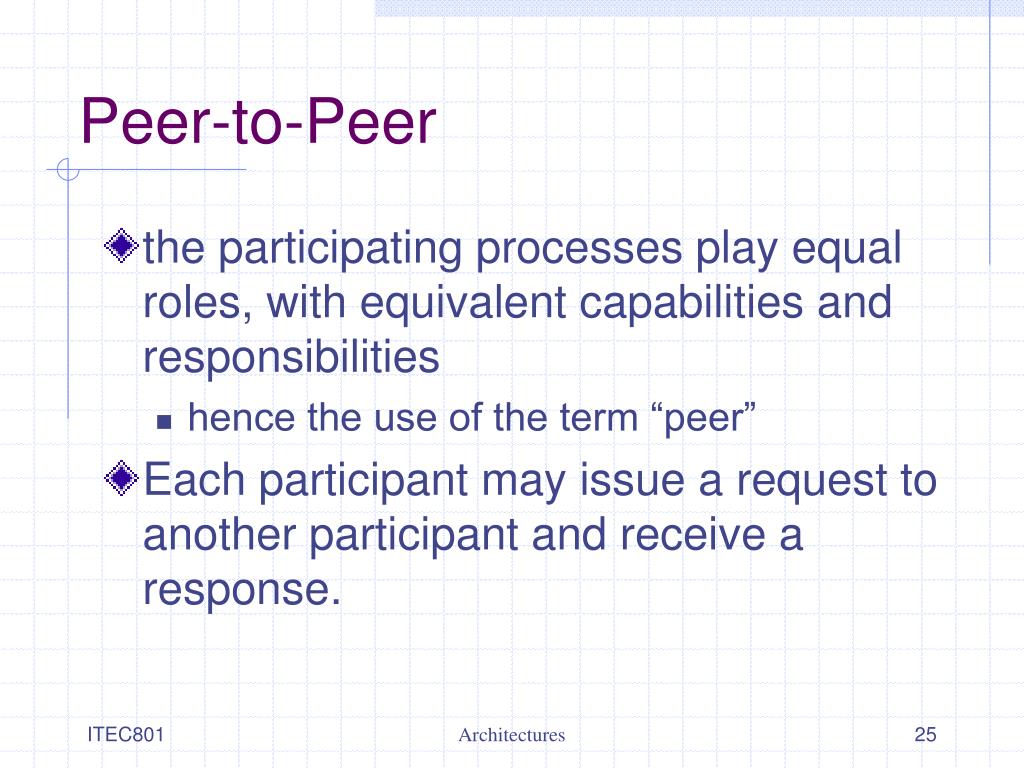 Peer-to-Peer

the participating processes play equal roles, with equivalent capabilities and responsibilities

hence the use of the term “peer”

Each participant may issue a request to another participant and receive a response.

ITEC801

Architectures

25